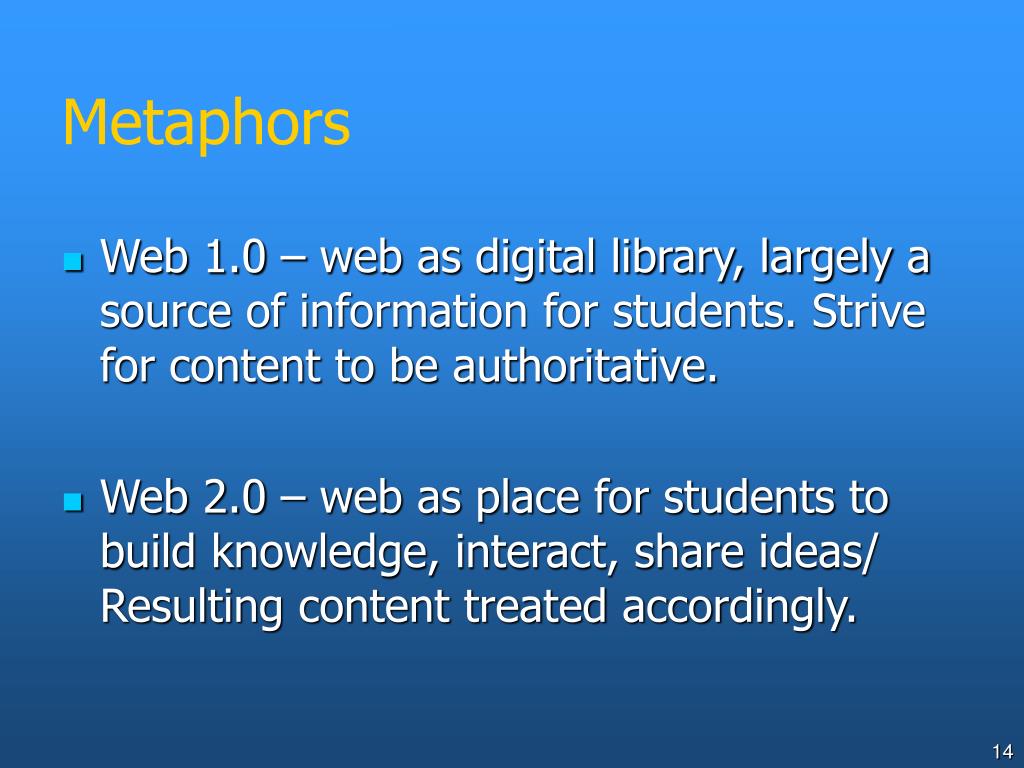 Metaphors

Web 1.0 – web as digital library, largely a source of information for students. Strive for content to be authoritative.

Web 2.0 – web as place for students to build knowledge, interact, share ideas/ Resulting content treated accordingly.

14